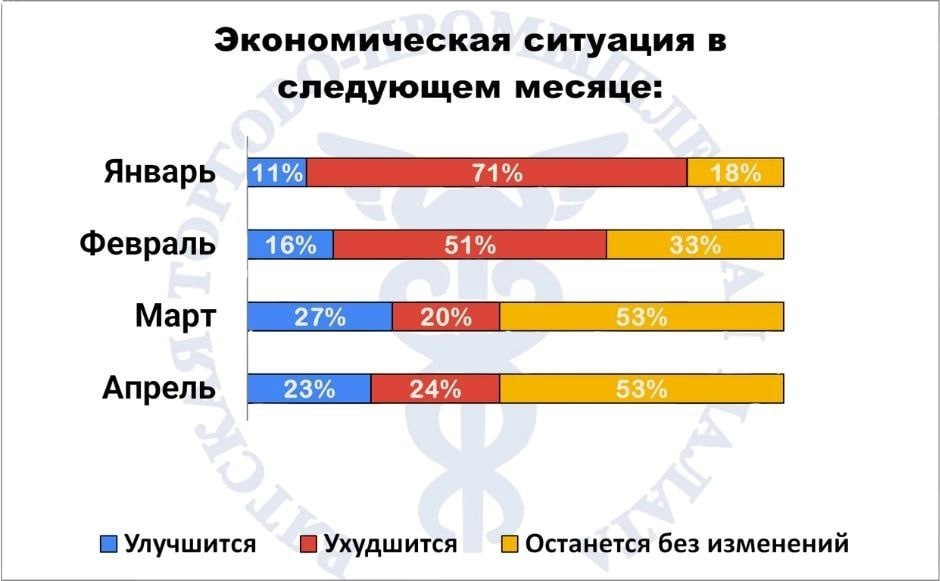 Экономическая ситуация в следующем месяце:

Январь 11% 71% 18%

Февраль 16% 51% 33%

Март 27% 20% 53%

Апрель 23% 24% 53%

Улучшится Ухудшится Останется без изменений

ВЯТСКАЯ ТОРГОВО-ПРОМЫШЛЕННАЯ ПАЛАТА